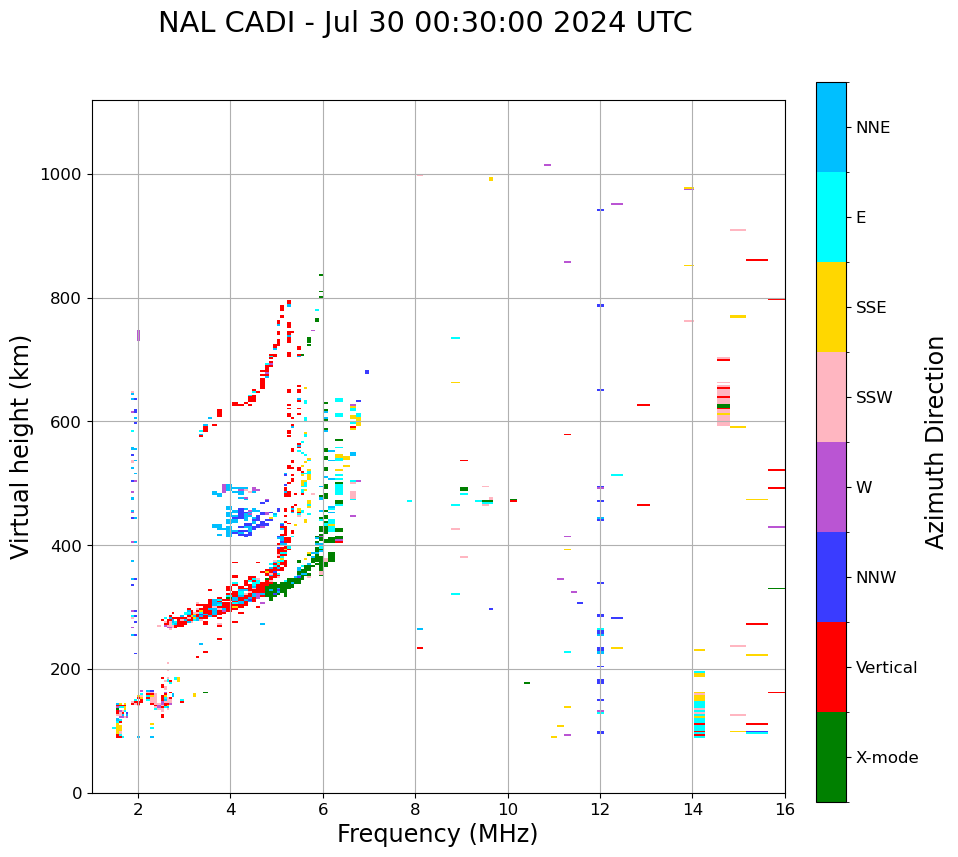 NAL CADI - Jul 30 00:30:00 2024 UTC

Virtual height (km)

1000
800
600
400
200
0

2
4
6
8
10
12
14
16

Frequency (MHz)

NNE
E
SSE
SSW
W
NNW
Vertical
X-mode

Azimuth Direction